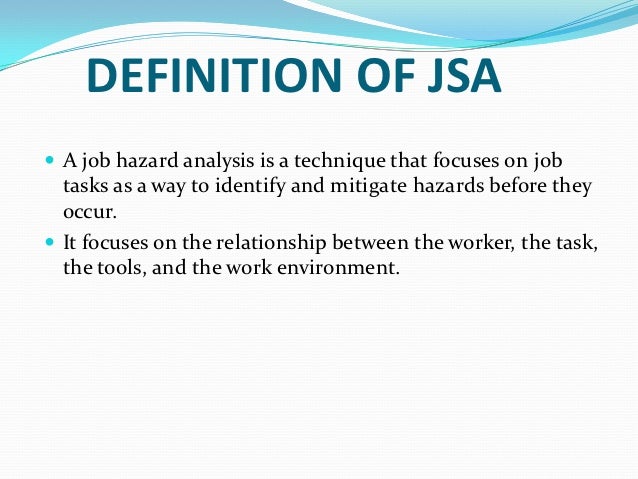 DEFINITION OF JSA

- A job hazard analysis is a technique that focuses on job tasks as a way to identify and mitigate hazards before they occur.
- It focuses on the relationship between the worker, the task, the tools, and the work environment.